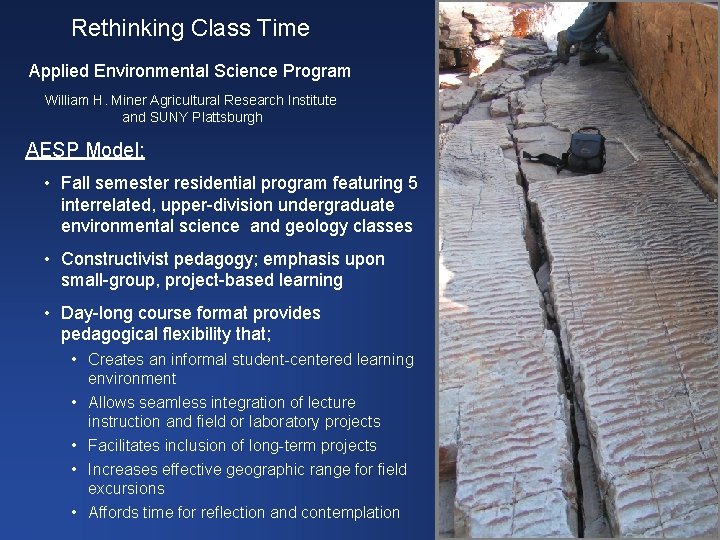 Rethinking Class Time

Applied Environmental Science Program

William H. Miner Agricultural Research Institute and SUNY Plattsburgh

AESP Model:

• Fall semester residential program featuring 5 interrelated, upper-division undergraduate environmental science and geology classes

• Constructivist pedagogy; emphasis upon small-group, project-based learning

• Day-long course format provides pedagogical flexibility that;

• Creates an informal student-centered learning environment

• Allows seamless integration of lecture instruction and field or laboratory projects

• Facilitates inclusion of long-term projects

• Increases effective geographic range for field excursions

• Affords time for reflection and contemplation